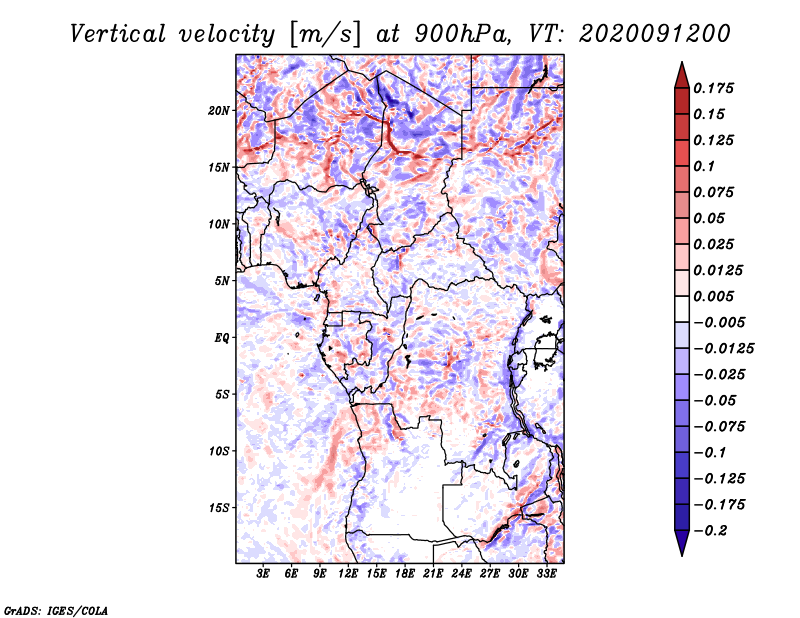 Vertical velocity [m/s] at 900hPa, VT: 2020091200

20N
15N
10N
5N
EQ
5S
10S
15S

3E 6E 9E 12E 15E 18E 21E 24E 27E 30E 33E

0.175
0.15
0.125
0.1
0.075
0.05
0.025
0.0125
0.005
−0.005
−0.0125
−0.025
−0.05
−0.075
−0.1
−0.125
−0.175
−0.2

GrADS: IGES/COLA